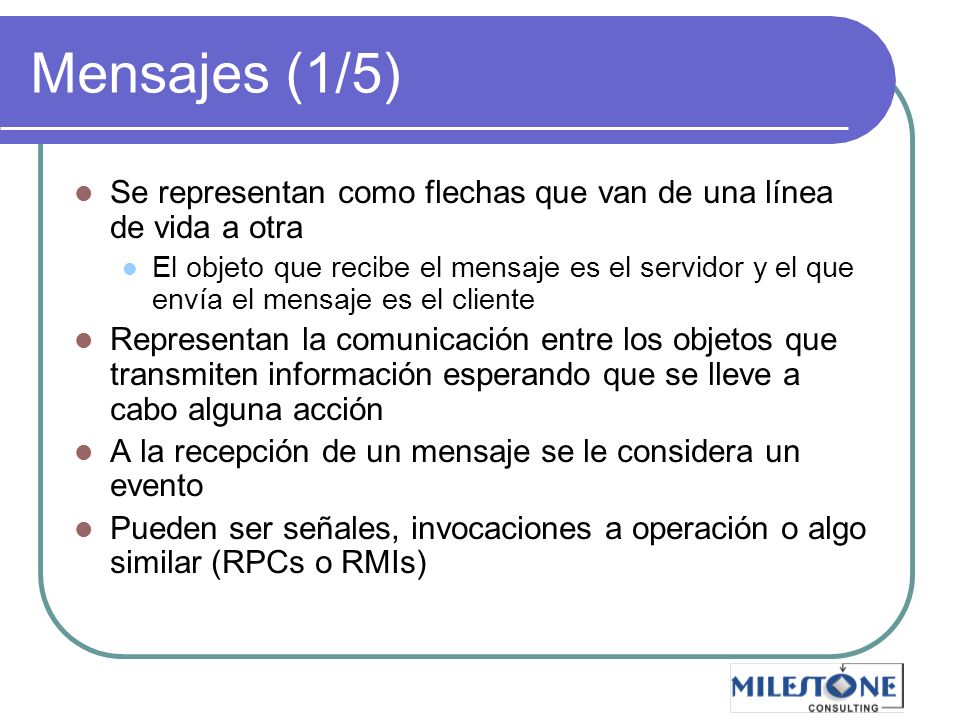 Mensajes (1/5)

Se representan como flechas que van de una línea de vida a otra

El objeto que recibe el mensaje es el servidor y el que envía el mensaje es el cliente

Representan la comunicación entre los objetos que transmiten información esperando que se lleve a cabo alguna acción

A la recepción de un mensaje se le considera un evento

Pueden ser señales, invocaciones a operación o algo similar (RPCs o RMIs)

MILESTONE
CONSULTING